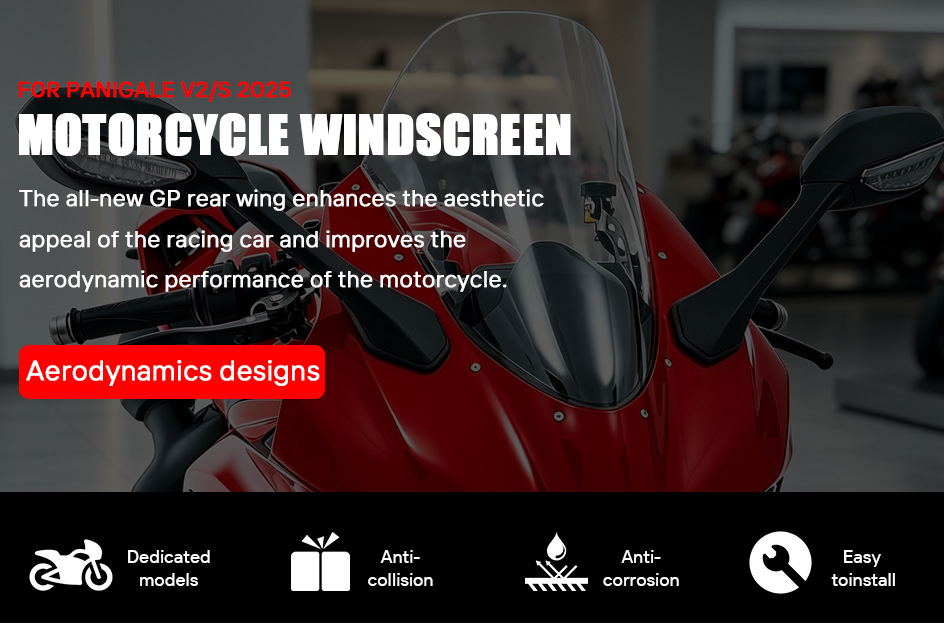 FOR PANIGALE V2/S 2025

MOTORCYCLE WINDSCREEN

The all-new GP rear wing enhances the aesthetic appeal of the racing car and improves the aerodynamic performance of the motorcycle.

Aerodynamics designs

Dedicated models

Anti-collision

Anti-corrosion

Easy toinstall